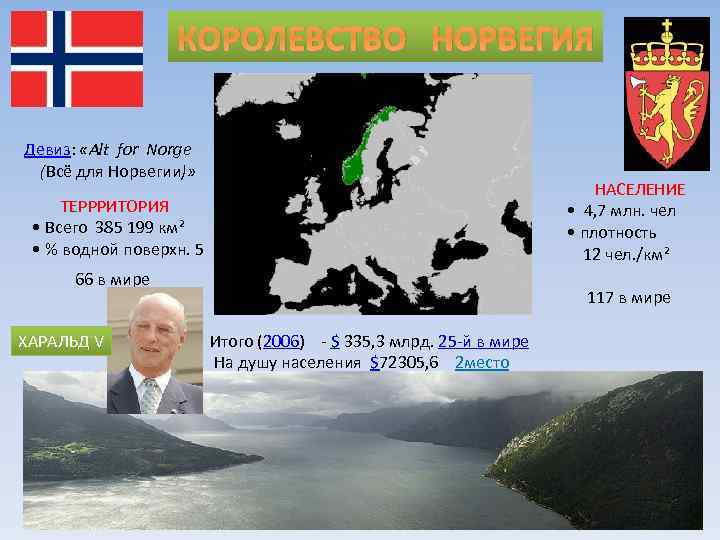 КОРОЛЕВСТВО НОРВЕГИЯ

Девиз: «Alt for Norge (Всё для Норвегии)»

ТЕРРРИТОРИЯ
• Всего 385 199 км²
• % водной поверхн. 5

66 в мире

НАСЕЛЕНИЕ
• 4,7 млн. чел
• плотность 12 чел./км²

117 в мире

ХАРАЛЬД V

Итого (2006) - $ 335,3 млрд. 25-й в мире
На душу населения $72305,6 2место